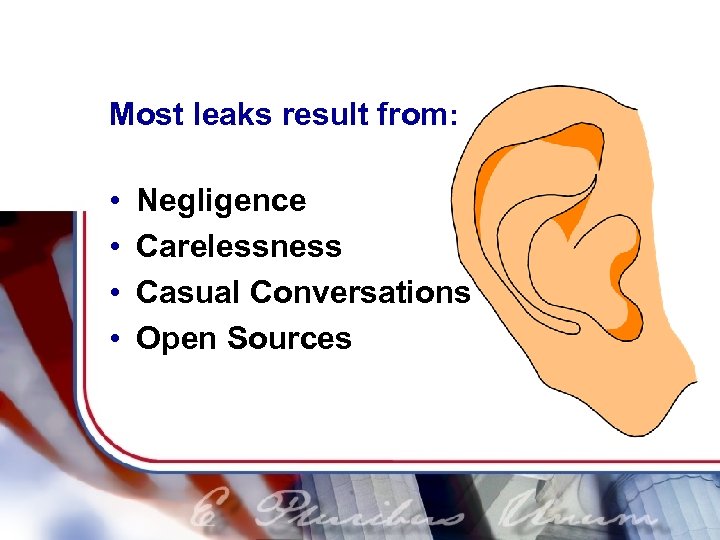 Most leaks result from:

• Negligence
• Carelessness
• Casual Conversations
• Open Sources

E Pluribus Unum